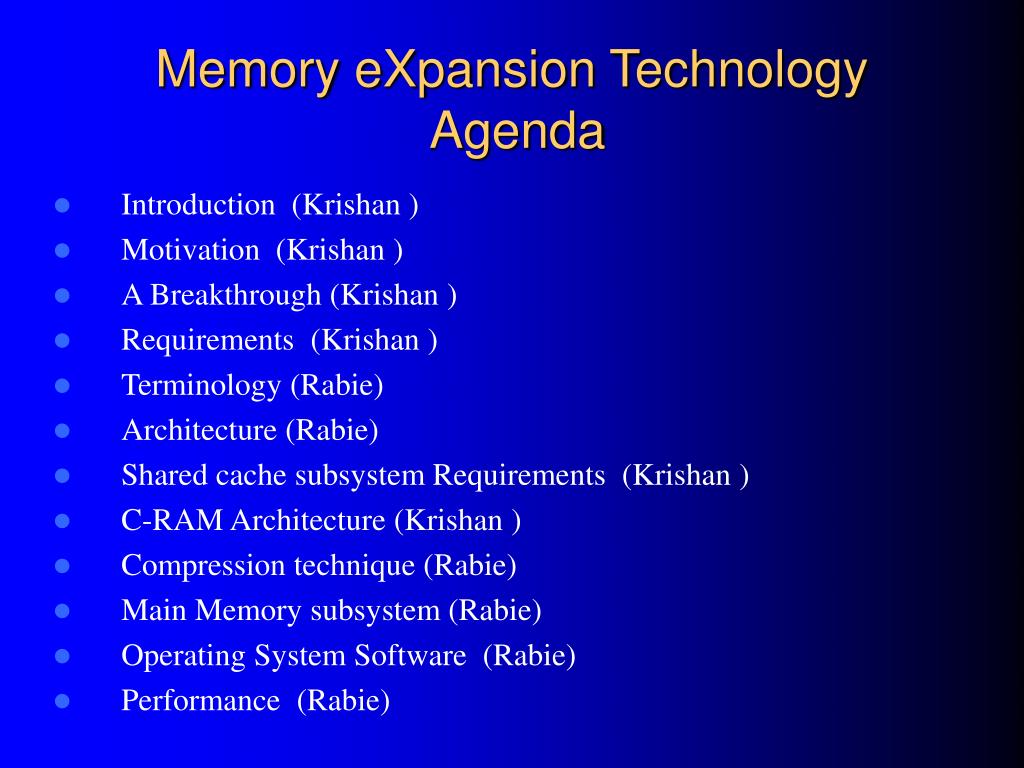 Memory eXpansion Technology
Agenda

- Introduction (Krishan )
- Motivation (Krishan )
- A Breakthrough (Krishan )
- Requirements (Krishan )
- Terminology (Rabie)
- Architecture (Rabie)
- Shared cache subsystem Requirements (Krishan )
- C-RAM Architecture (Krishan )
- Compression technique (Rabie)
- Main Memory subsystem (Rabie)
- Operating System Software (Rabie)
- Performance (Rabie)